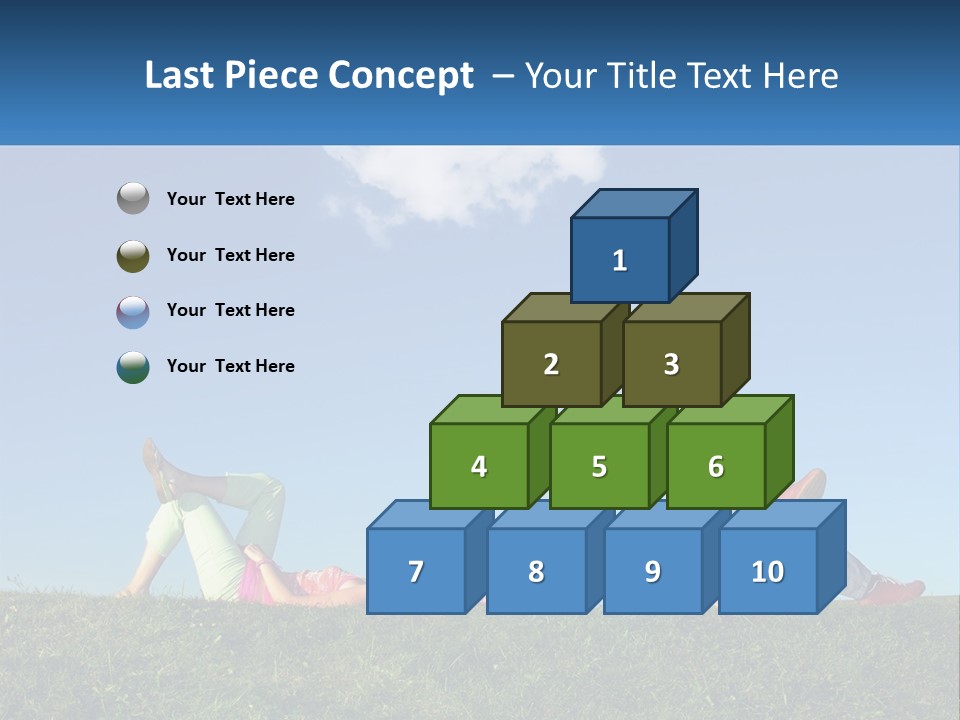 Last Piece Concept – Your Title Text Here

Your Text Here

Your Text Here

Your Text Here

Your Text Here

1

2

3

4

5

6

7

8

9

10